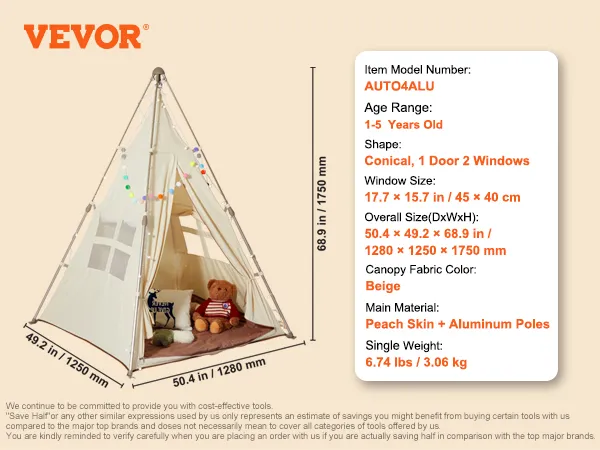 VEVOR®

68.9 in / 1750 mm

49.2 in / 1250 mm

50.4 in / 1280 mm

Item Model Number:
AUTO4ALU
Age Range:
1-5 Years Old
Shape:
Conical, 1 Door 2 Windows
Window Size:
17.7 × 15.7 in / 45 × 40 cm
Overall Size(DxWxH):
50.4 × 49.2 × 68.9 in / 1280 × 1250 × 1750 mm
Canopy Fabric Color:
Beige
Main Material:
Peach Skin + Aluminum Poles
Single Weight:
6.74 lbs / 3.06 kg

We continue to be committed to provide you with cost-effective tools.
"Save Half"or any other similar expressions used by us only represents an estimate of savings you might benefit from buying certain tools with us compared to the major top brands and doses not necessarily mean to cover all categories of tools offered by us.
You are kindly reminded to verify carefully when you are placing an order with us if you are actually saving half in comparison with the top major brands.